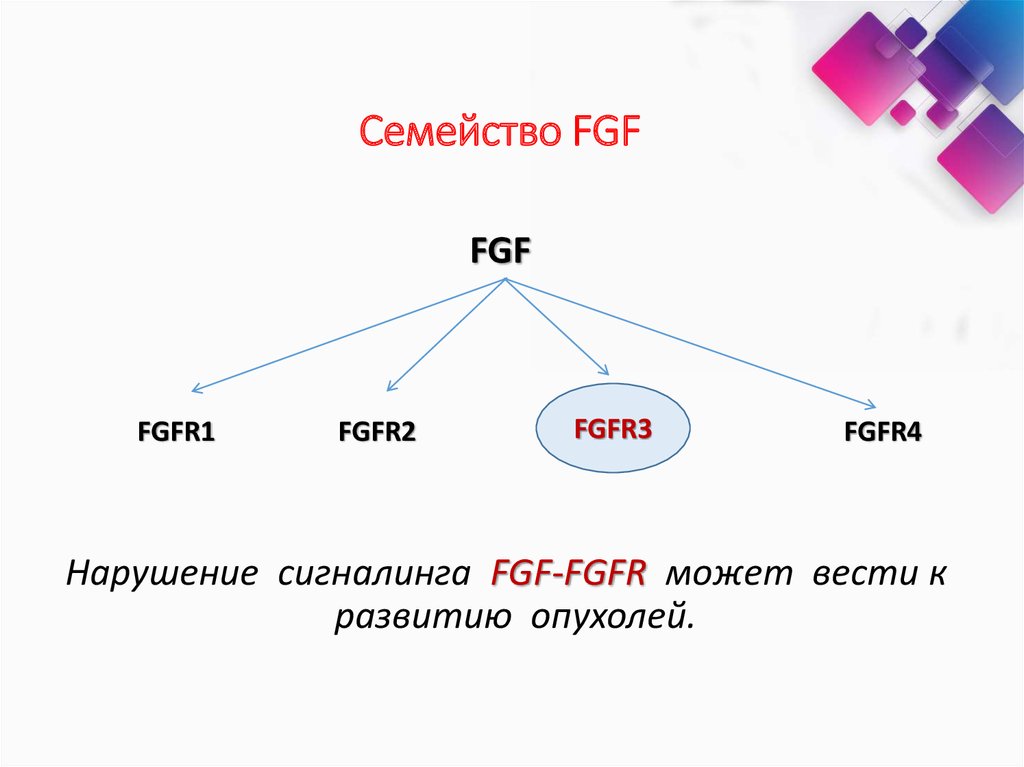 Семейство FGF

FGF

FGFR1

FGFR2

FGFR3

FGFR4

Нарушение сигналинга FGF-FGFR может вести к развитию опухолей.